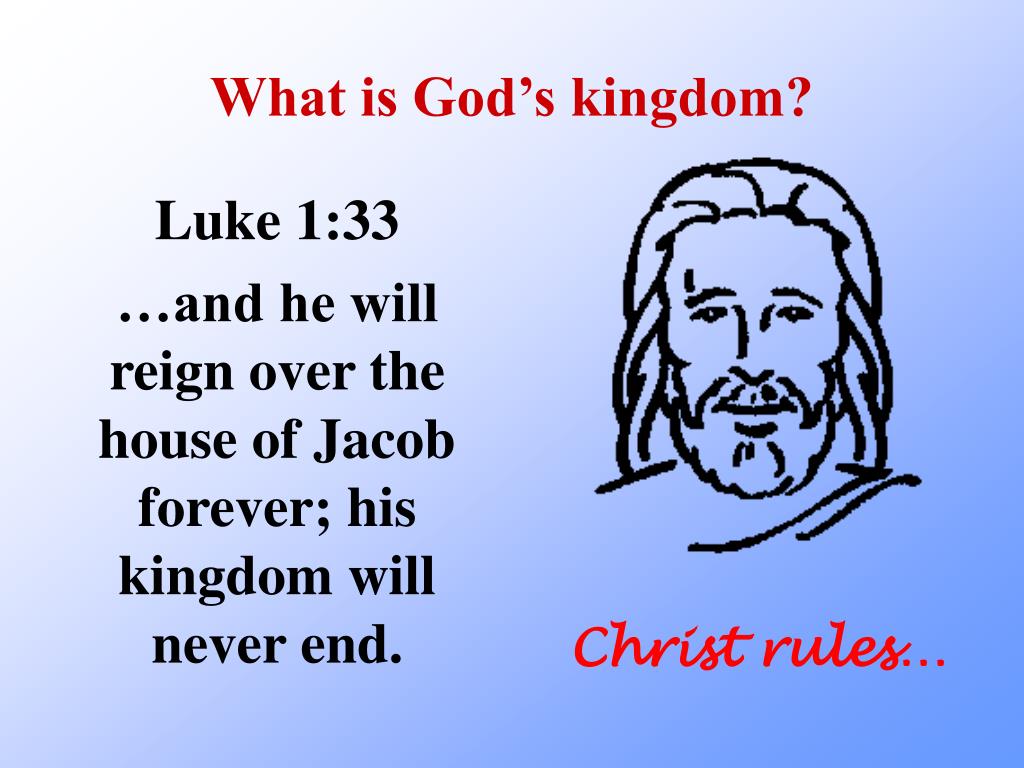 What is God’s kingdom?

Luke 1:33

…and he will reign over the house of Jacob forever; his kingdom will never end.

Christ rules…